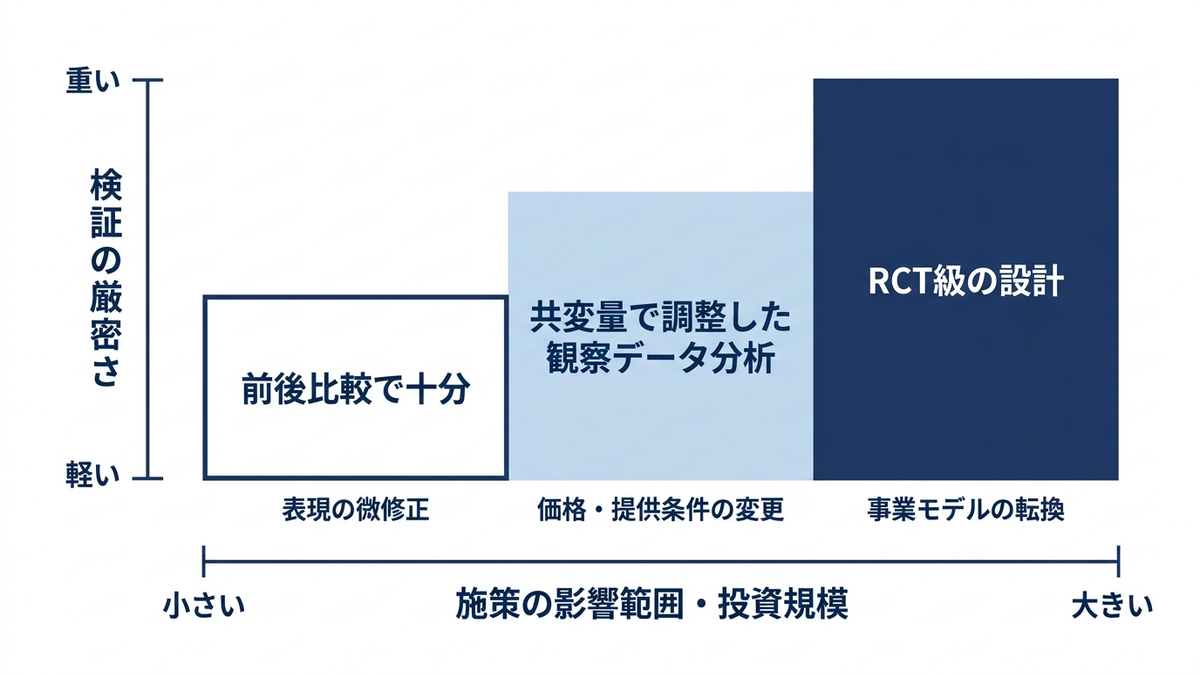 重い

検証の厳密さ

軽い

前後比較で十分

共変量で調整した観察データ分析

RCT級の設計

表現の微修正

価格・提供条件の変更

事業モデルの転換

小さい

施策の影響範囲・投資規模

大きい